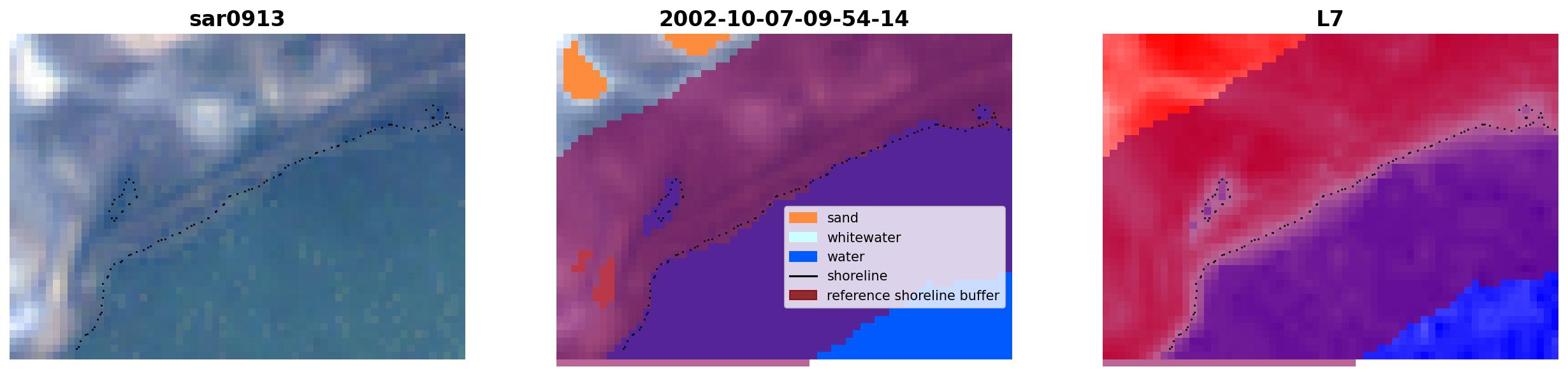 sar0913

2002-10-07-09-54-14

sand
whitewater
water
shoreline
reference shoreline buffer

L7